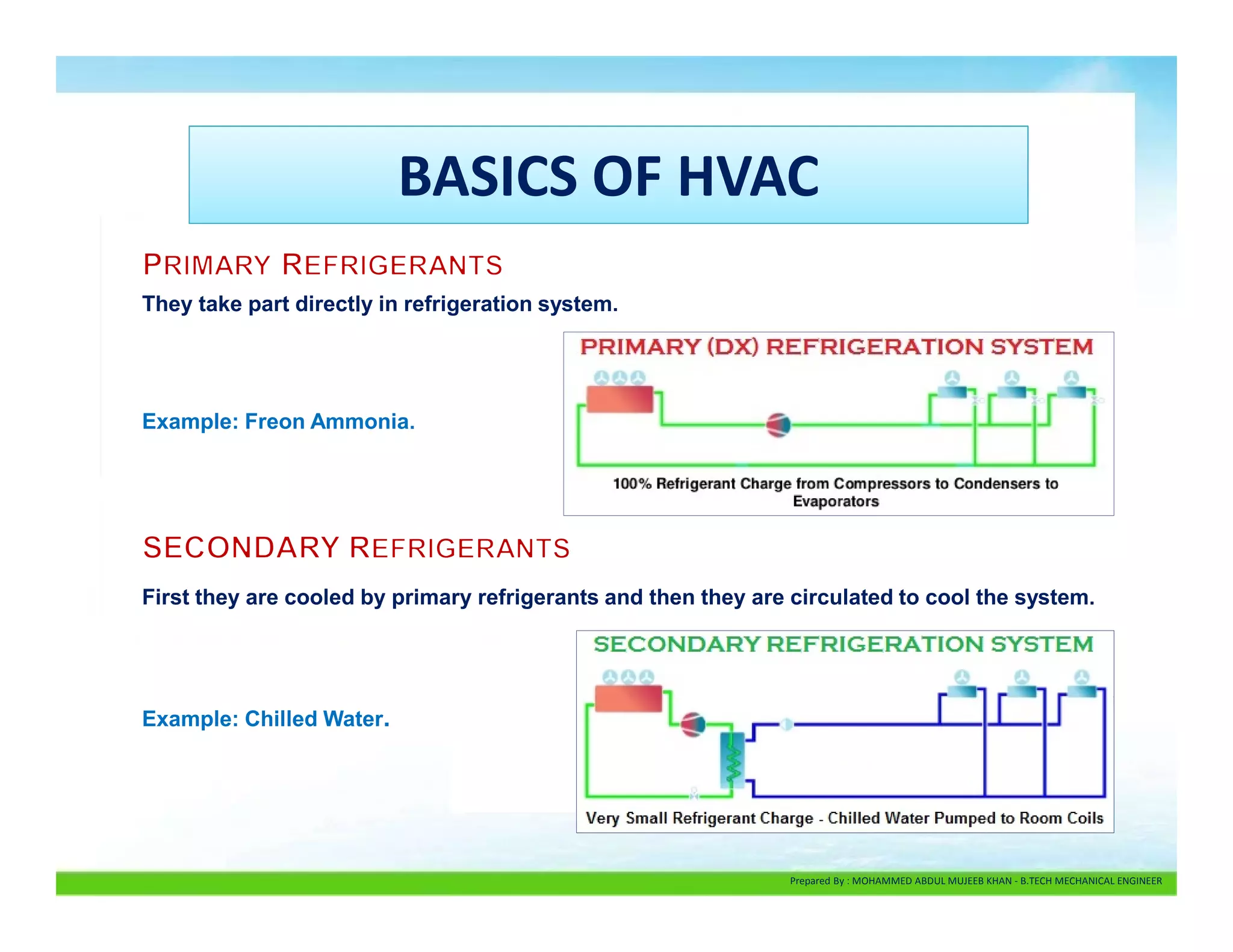 BASICS OF HVAC

PRIMARY REFRIGERANTS

They take part directly in refrigeration system.

Example: Freon Ammonia.

PRIMARY (DX) REFRIGERATION SYSTEM

100% Refrigerant Charge from Compressors to Condensers to Evaporators

SECONDARY REFRIGERANTS

First they are cooled by primary refrigerants and then they are circulated to cool the system.

Example: Chilled Water.

SECONDARY REFRIGERATION SYSTEM

Very Small Refrigerant Charge - Chilled Water Pumped to Room Coils

Prepared By : MOHAMMED ABDUL MUJEEB KHAN - B.TECH MECHANICAL ENGINEER